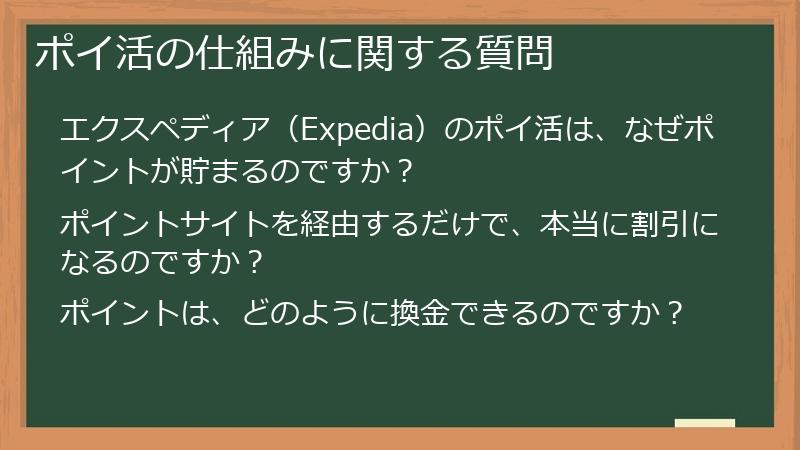 ポイ活の仕組みに関する質問

エクスペディア（Expedia）のポイ活は、なぜポイントが貯まるのですか？

ポイントサイトを経由するだけで、本当に割引になるのですか？

ポイントは、どのように換金できるのですか？